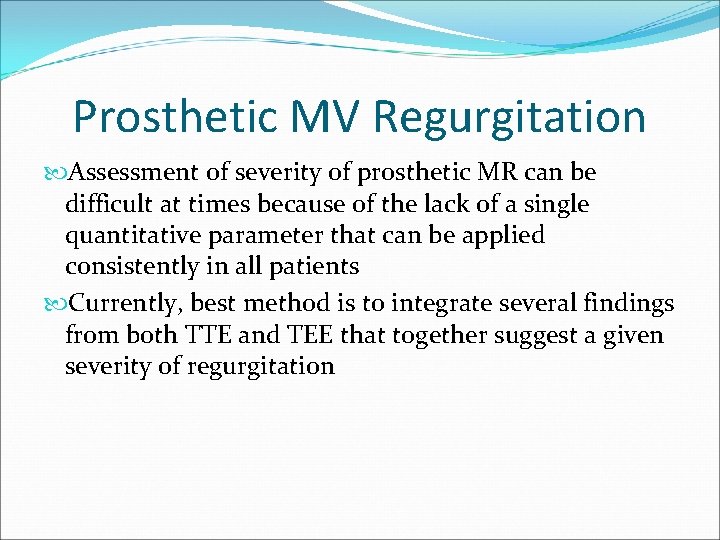 Prosthetic MV Regurgitation

Assessment of severity of prosthetic MR can be difficult at times because of the lack of a single quantitative parameter that can be applied consistently in all patients

Currently, best method is to integrate several findings from both TTE and TEE that together suggest a given severity of regurgitation